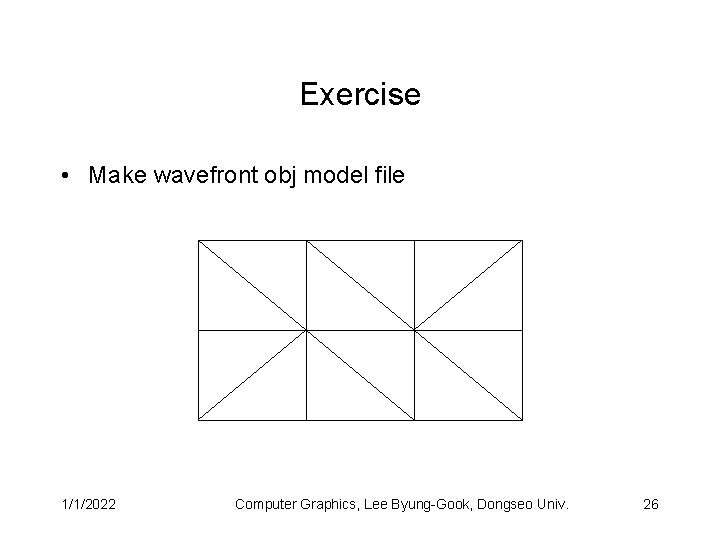 Exercise

• Make wavefront obj model file

1/1/2022

Computer Graphics, Lee Byung-Gook, Dongseo Univ.

26